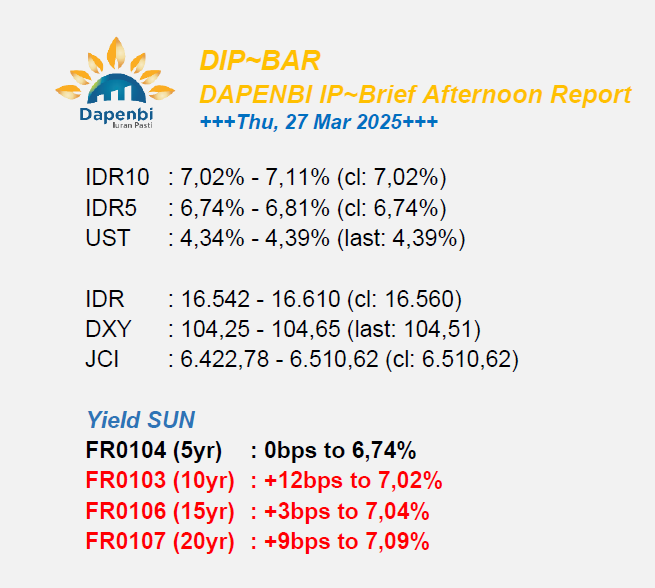 Dapenbi
Iuran Pasti

DIP~BAR
DAPENBI IP~Brief Afternoon Report
+++Thu, 27 Mar 2025+++

IDR10 : 7,02% - 7,11% (cl: 7,02%)
IDR5 : 6,74% - 6,81% (cl: 6,74%)
UST : 4,34% - 4,39% (last: 4,39%)

IDR : 16.542 - 16.610 (cl: 16.560)
DXY : 104,25 - 104,65 (last: 104,51)
JCI : 6.422,78 - 6.510,62 (cl: 6.510,62)

Yield SUN
FR0104 (5yr) : 0bps to 6,74%
FR0103 (10yr) : +12bps to 7,02%
FR0106 (15yr) : +3bps to 7,04%
FR0107 (20yr) : +9bps to 7,09%